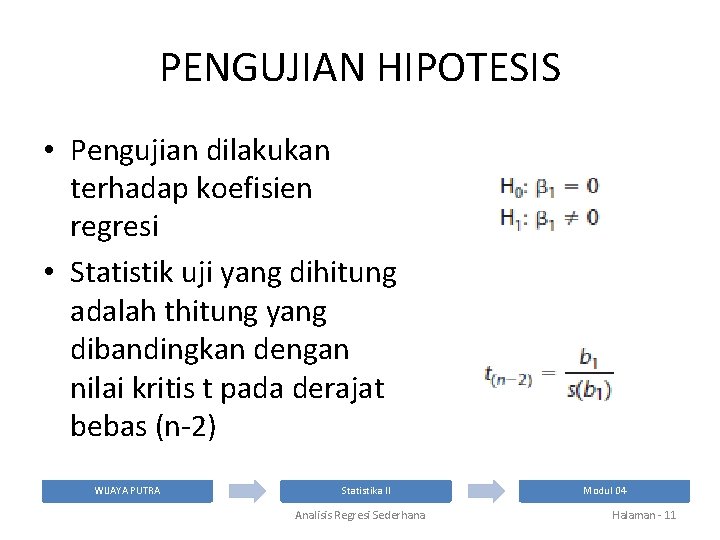 PENGUJIAN HIPOTESIS

• Pengujian dilakukan terhadap koefisien regresi

$H_0: \beta_1 = 0$
$H_1: \beta_1 \neq 0$

• Statistik uji yang dihitung adalah thitung yang dibandingkan dengan nilai kritis t pada derajat bebas (n-2)

$t_{(n-2)} = \frac{b_1}{s(b_1)}$

WIJAYA PUTRA

Statistika II

Modul 04

Analisis Regresi Sederhana

Halaman - 11